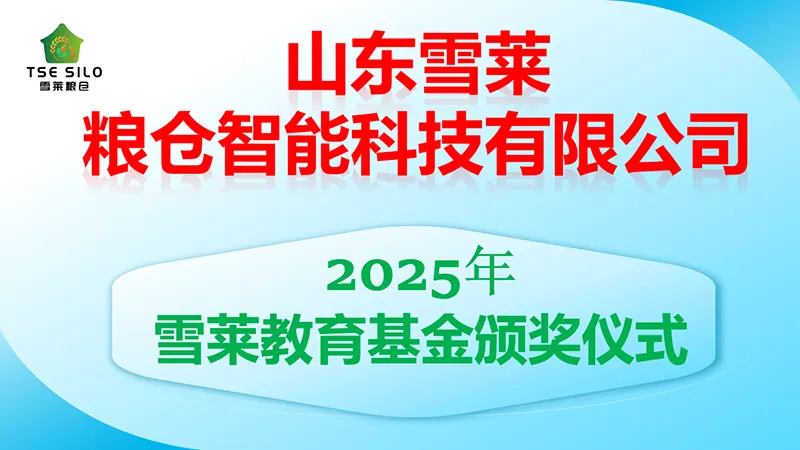 TSE SILO
雪莱粮仓

山东雪莱
粮仓智能科技有限公司

2025年
雪莱教育基金颁奖仪式